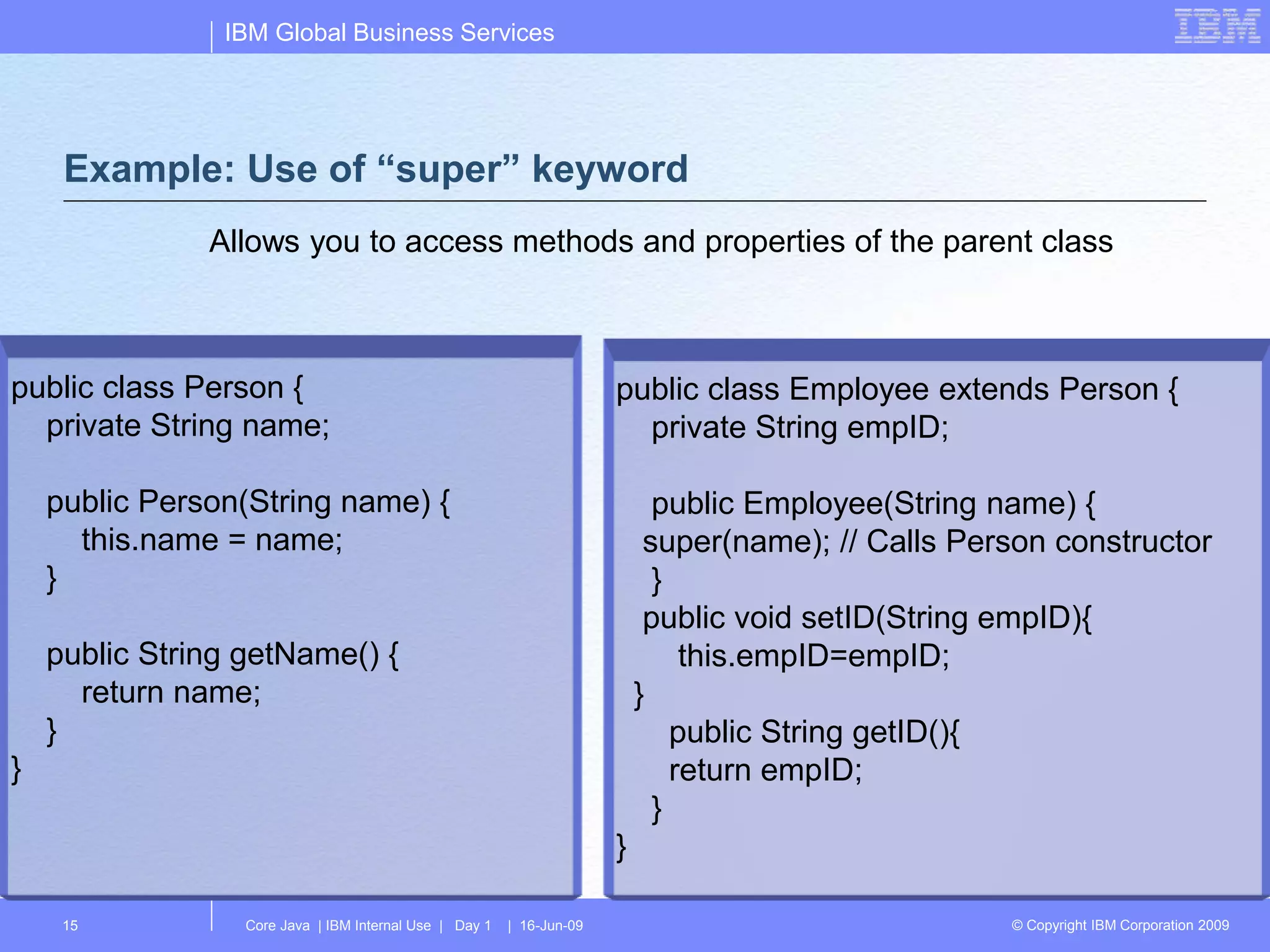 IBM Global Business Services

IBM

Example: Use of “super” keyword

Allows you to access methods and properties of the parent class

public class Person {
private String name;

public Person(String name) {
this.name = name;
}

public String getName() {
return name;
}
}

public class Employee extends Person {
private String empID;

public Employee(String name) {
super(name); // Calls Person constructor
}
public void setID(String empID){
this.empID=empID;
}
public String getID(){
return empID;
}
}

15

Core Java | IBM Internal Use | Day 1 | 16-Jun-09

© Copyright IBM Corporation 2009